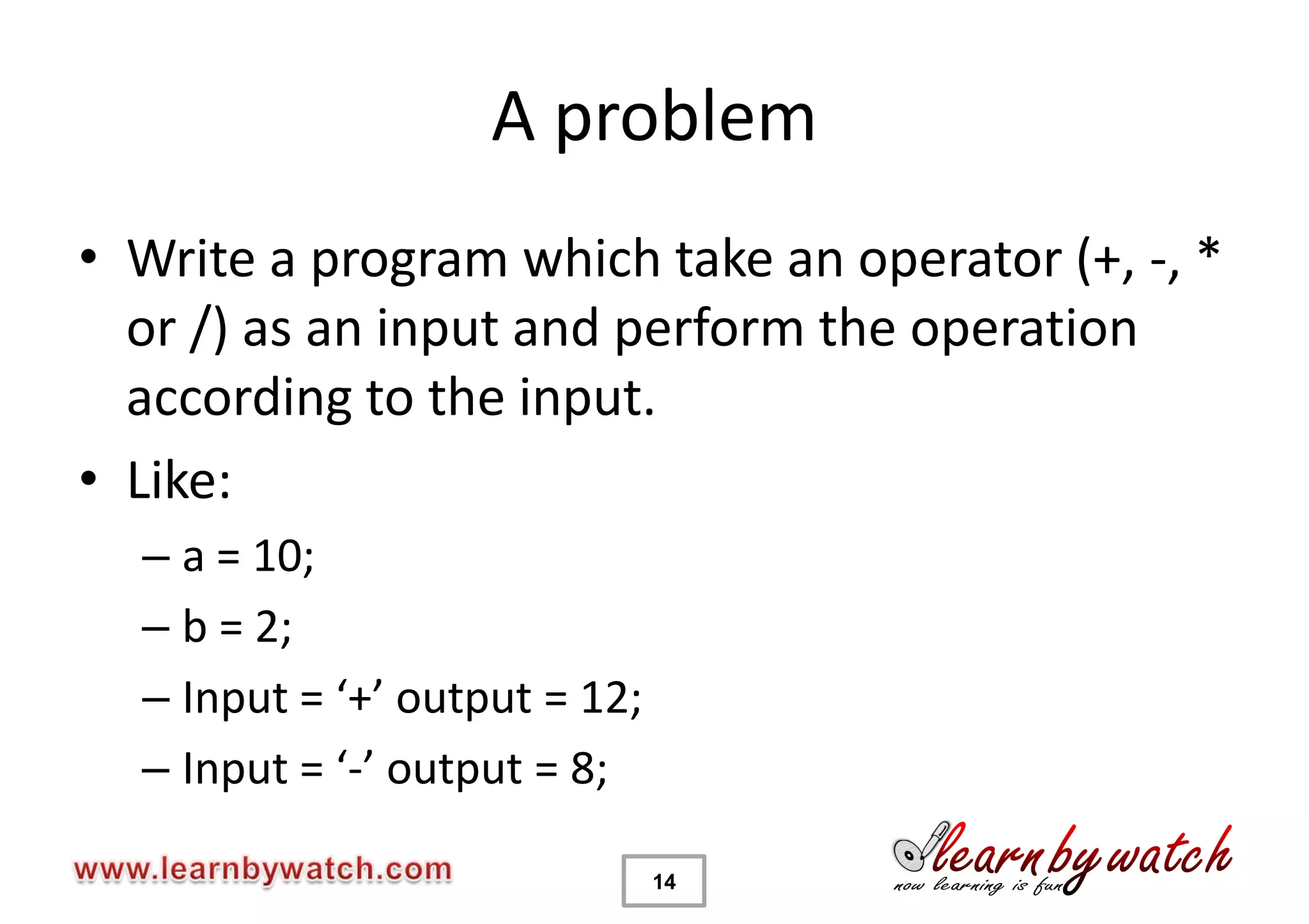 A problem

• Write a program which take an operator (+, -, * or /) as an input and perform the operation according to the input.

• Like:

– a = 10;

– b = 2;

– Input = ‘+’ output = 12;

– Input = ‘-’ output = 8;

www.learnbywatch.com

14

learn by watch
now learning is fun